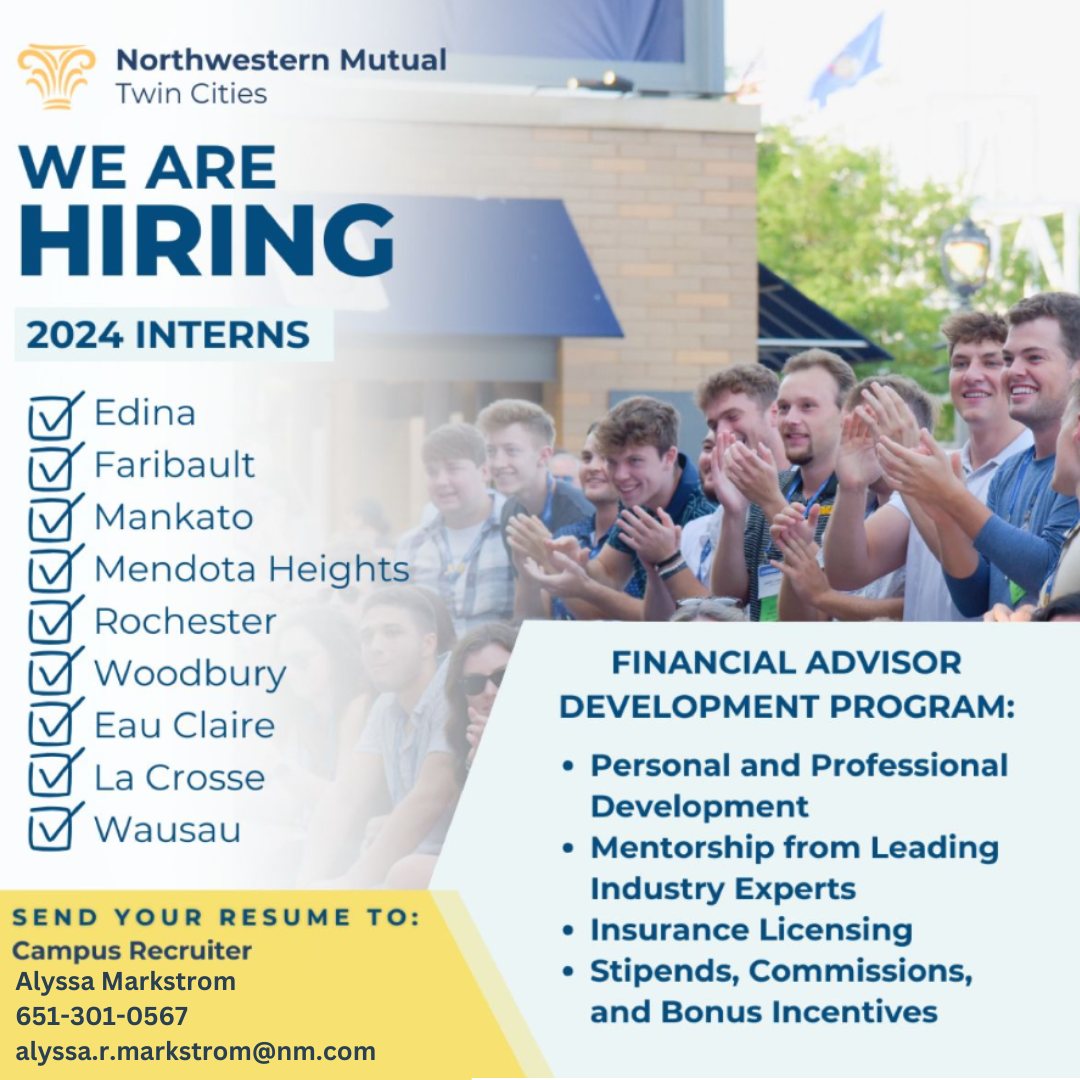 Northwestern Mutual
Twin Cities

WE ARE
HIRING

2024 INTERNS

Edina
Faribault
Mankato
Mendota Heights
Rochester
Woodbury
Eau Claire
La Crosse
Wausau

FINANCIAL ADVISOR DEVELOPMENT PROGRAM:

• Personal and Professional Development
• Mentorship from Leading Industry Experts
• Insurance Licensing
• Stipends, Commissions, and Bonus Incentives

SEND YOUR RESUME TO:
Campus Recruiter
Alyssa Markstrom
651-301-0567
alyssa.r.markstrom@nm.com